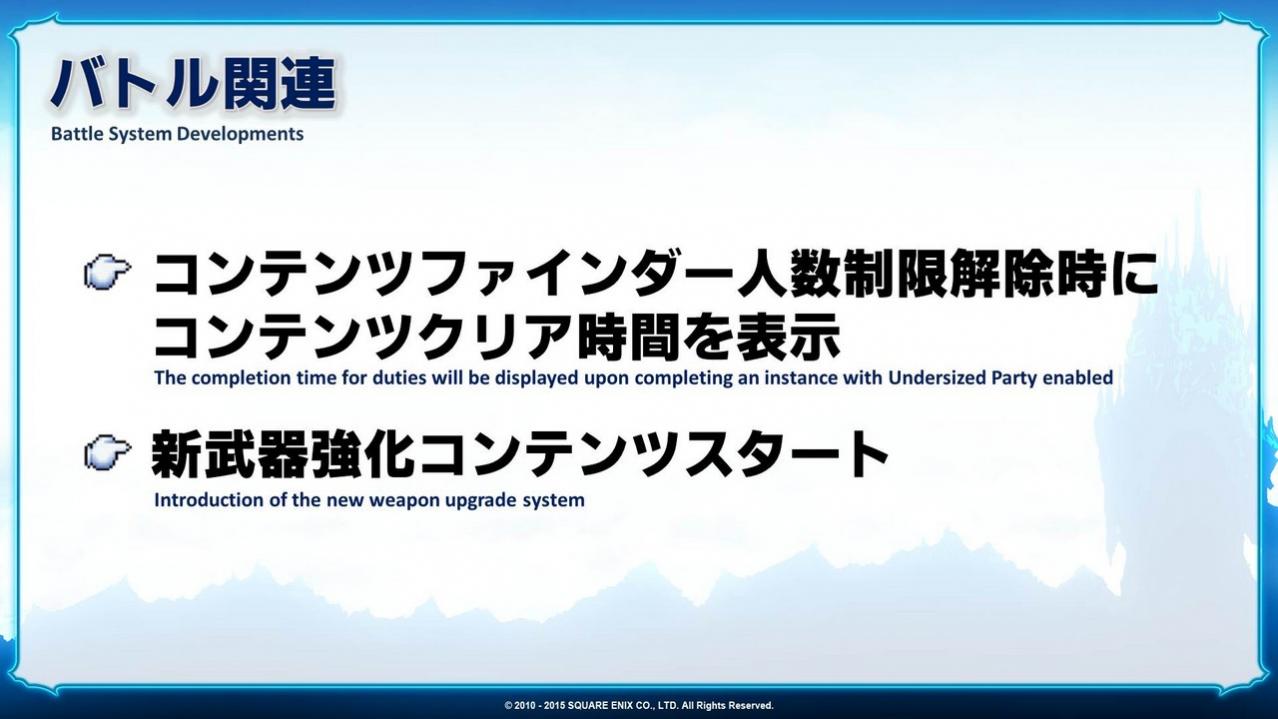 バトル関連
Battle System Developments

コンテンツファインダー人数制限解除時にコンテンツクリア時間を表示
The completion time for duties will be displayed upon completing an instance with Undersized Party enabled

新武器強化コンテンツスタート
Introduction of the new weapon upgrade system

© 2010 - 2015 SQUARE ENIX CO., LTD. All Rights Reserved.